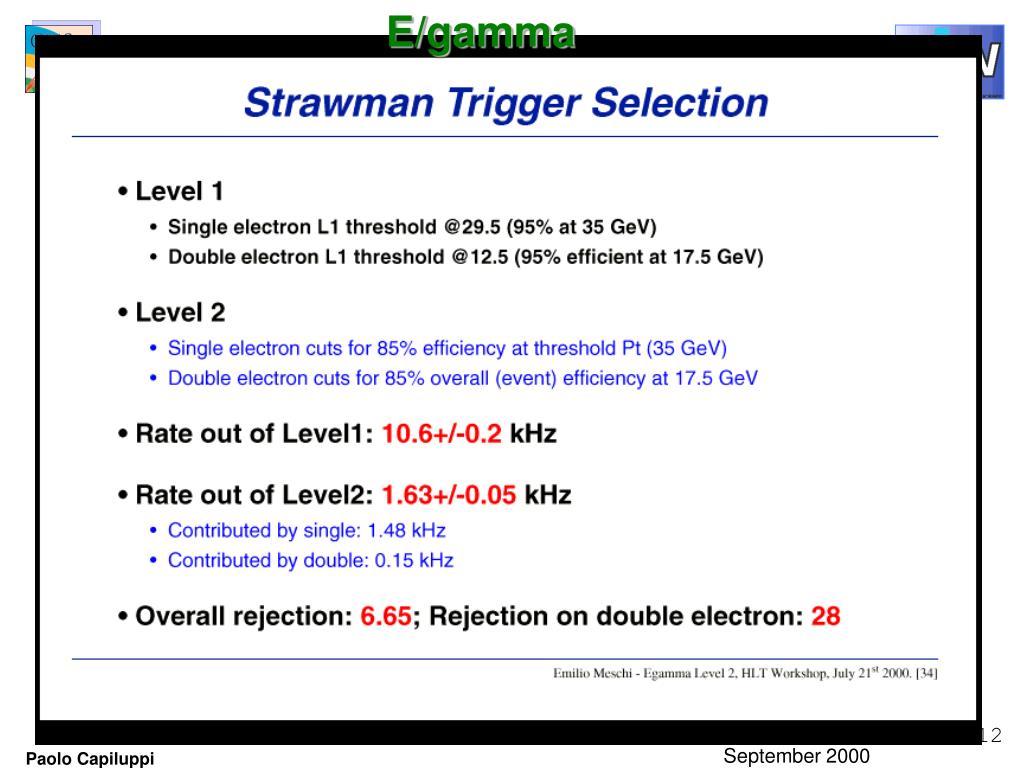 E/gamma

Strawman Trigger Selection

• Level 1
• Single electron L1 threshold @29.5 (95% at 35 GeV)
• Double electron L1 threshold @12.5 (95% efficient at 17.5 GeV)

• Level 2
• Single electron cuts for 85% efficiency at threshold Pt (35 GeV)
• Double electron cuts for 85% overall (event) efficiency at 17.5 GeV

• Rate out of Level1: 10.6+/-0.2 kHz

• Rate out of Level2: 1.63+/-0.05 kHz
• Contributed by single: 1.48 kHz
• Contributed by double: 0.15 kHz

• Overall rejection: 6.65; Rejection on double electron: 28

Emilio Meschi - Egamma Level 2, HLT Workshop, July 21$^{st}$ 2000. [34]

12

Paolo Capiluppi

September 2000